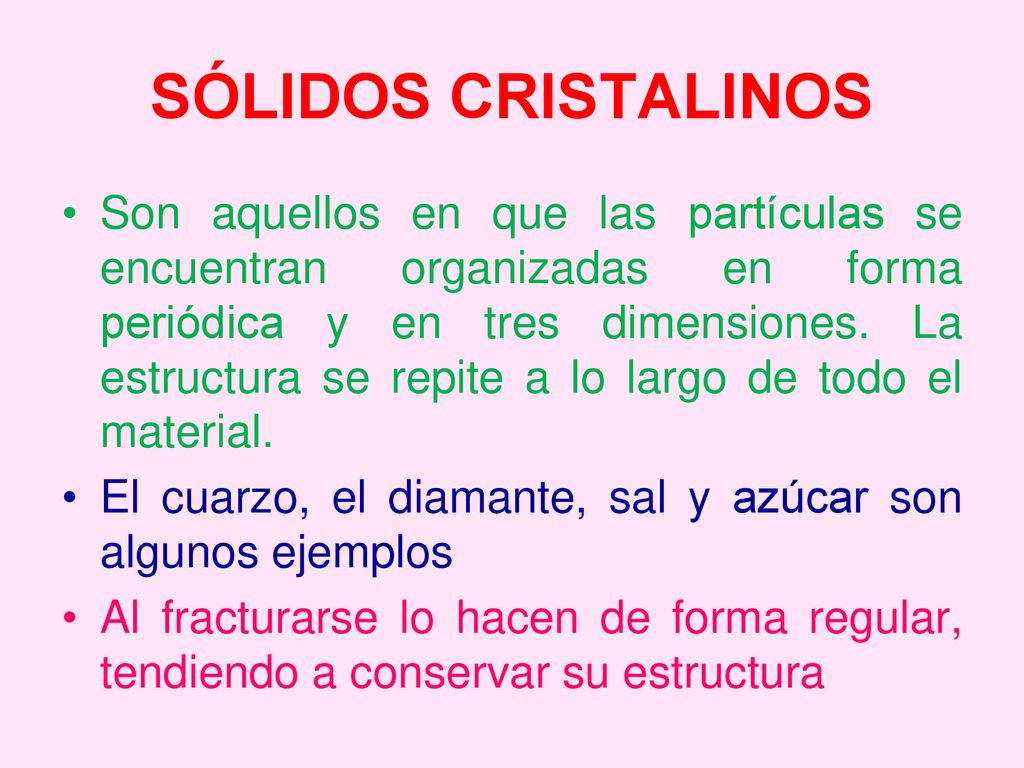 SÓLIDOS CRISTALINOS

• Son aquellos en que las partículas se encuentran organizadas en forma periódica y en tres dimensiones. La estructura se repite a lo largo de todo el material.

• El cuarzo, el diamante, sal y azúcar son algunos ejemplos

• Al fracturarse lo hacen de forma regular, tendiendo a conservar su estructura